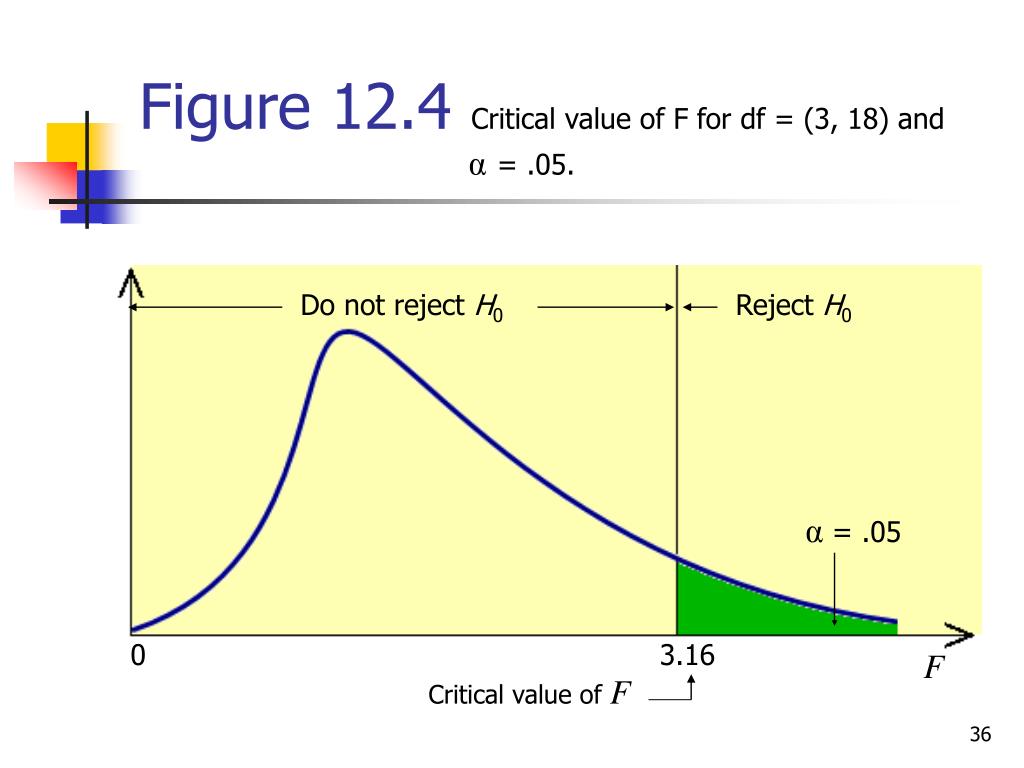 Figure 12.4 Critical value of F for df = (3, 18) and $\alpha$ = .05.

Do not reject $H_0$

Reject $H_0$

$\alpha$ = .05

0

3.16

$F$

Critical value of $F$

36